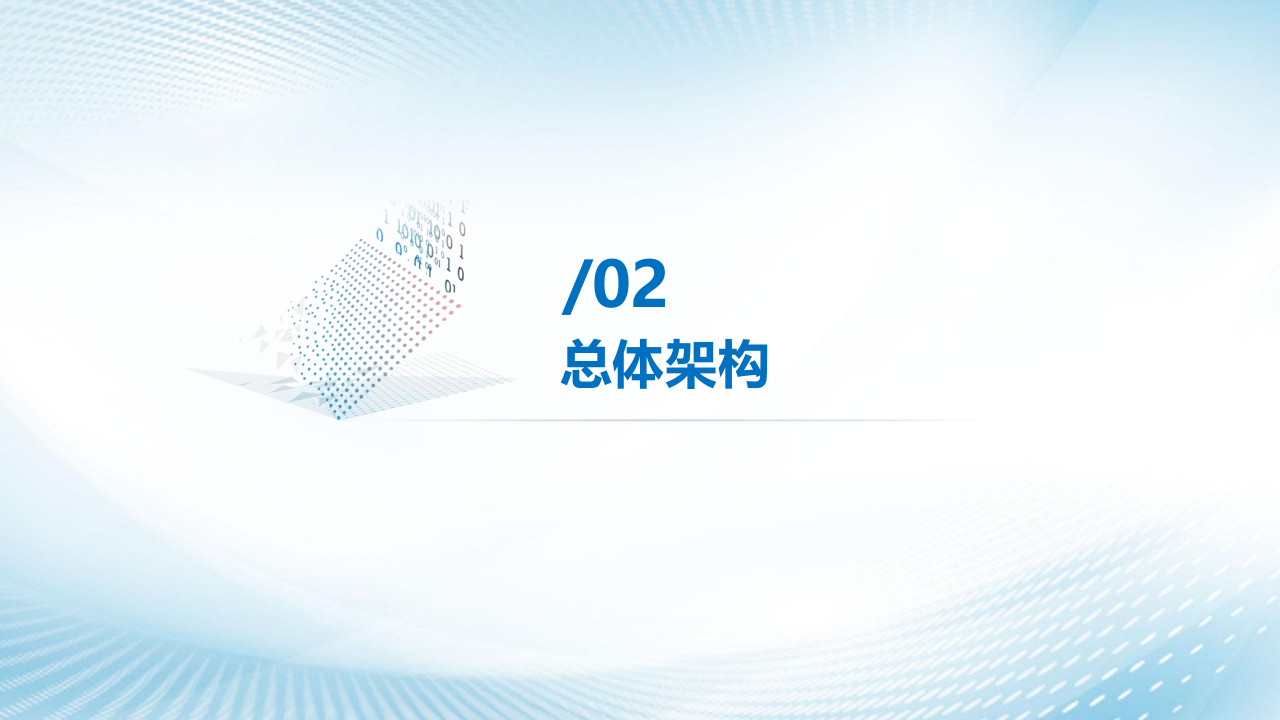 /02
总体架构